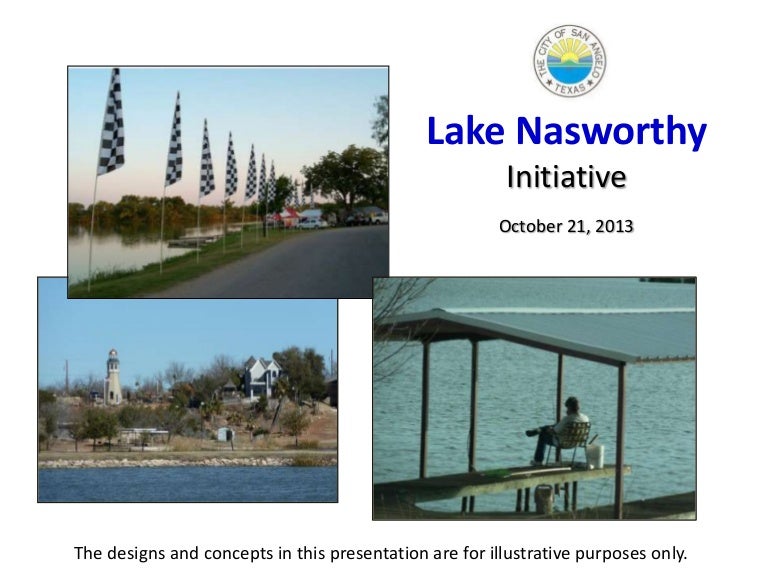 THE CITY OF SAN ANGELO
TEXAS

Lake Nasworthy

Initiative

October 21, 2013

The designs and concepts in this presentation are for illustrative purposes only.